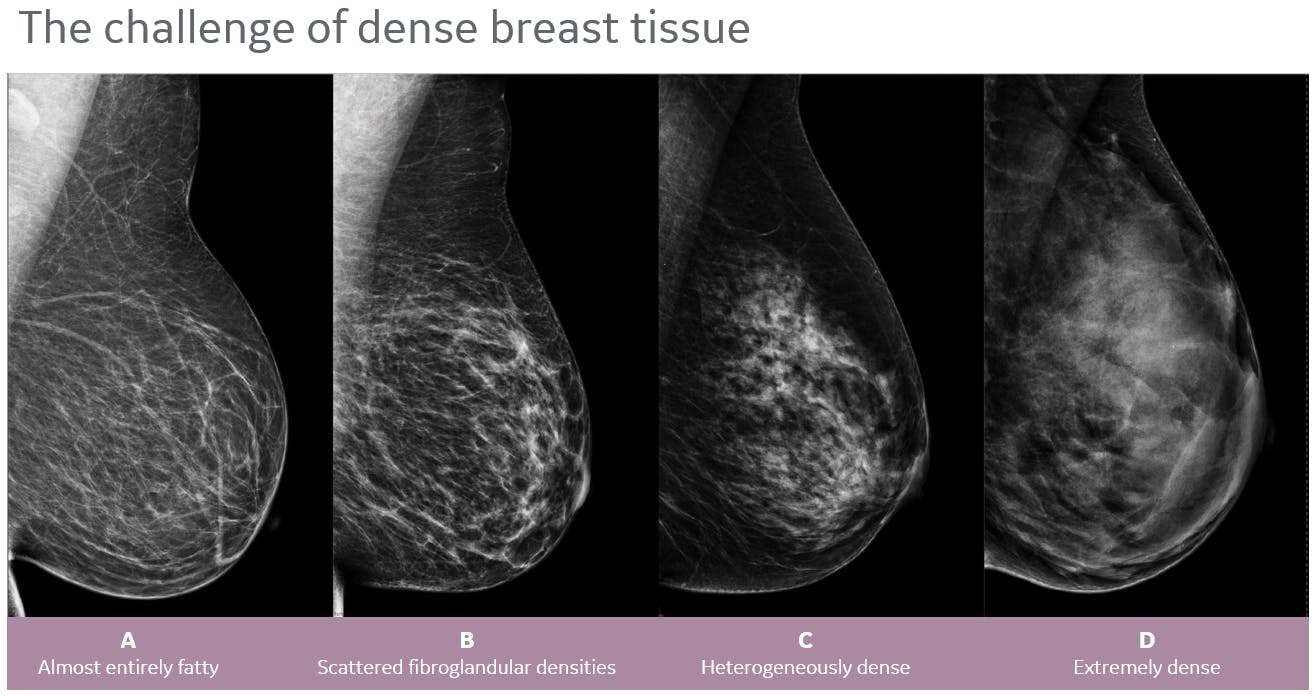 The challenge of dense breast tissue

A
Almost entirely fatty

B
Scattered fibroglandular densities

C
Heterogeneously dense

D
Extremely dense